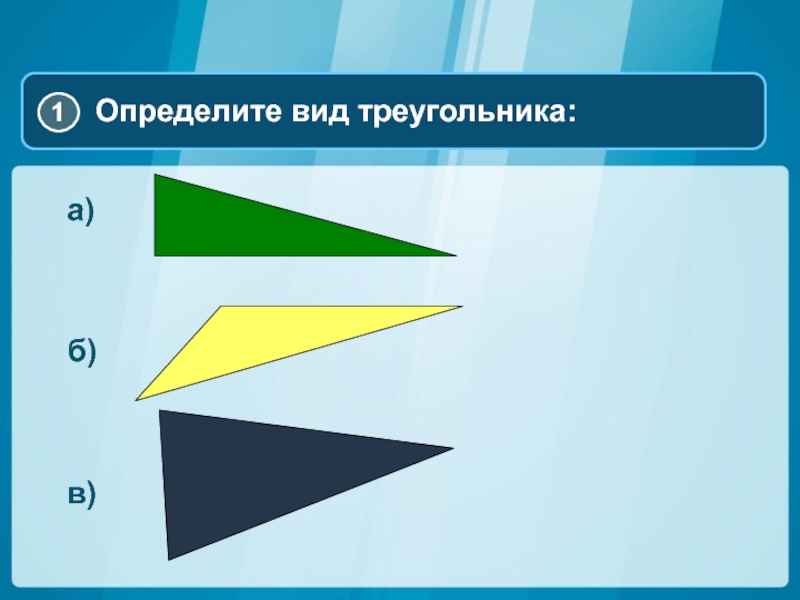 1 Определите вид треугольника:

а)

б)

в)